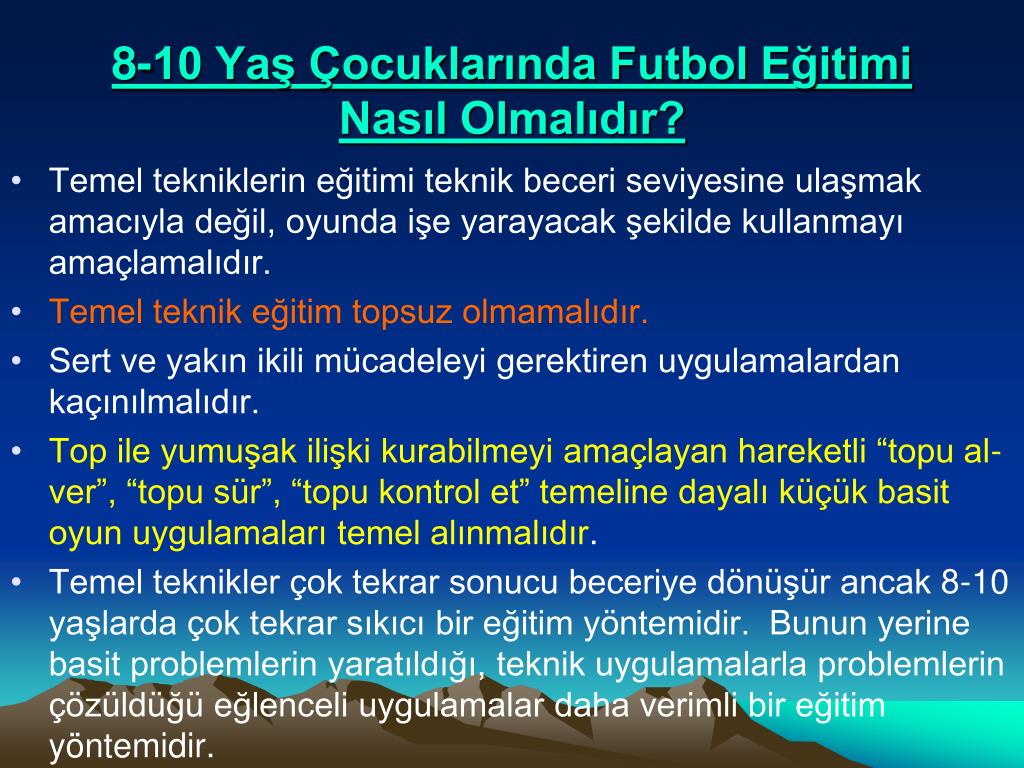 8-10 Yaş Çocuklarında Futbol Eğitimi Nasıl Olmalıdır?

• Temel tekniklerin eğitimi teknik beceri seviyesine ulaşmak amacıyla değil, oyunda işe yarayacak şekilde kullanmayı amaçlamalıdır.
• Temel teknik eğitim topsuz olmamalıdır.
• Sert ve yakın ikili mücadeleyi gerektiren uygulamalardan kaçınılmalıdır.
• Top ile yumuşak ilişki kurabilmeyi amaçlayan hareketli “topu al-ver”, “topu sür”, “topu kontrol et” temeline dayalı küçük basit oyun uygulamaları temel alınmalıdır.
• Temel teknikler çok tekrar sonucu beceriye dönüşür ancak 8-10 yaşlarda çok tekrar sıkıcı bir eğitim yöntemidir. Bunun yerine basit problemlerin yaratıldığı, teknik uygulamalarla problemlerin çözüldüğü eğlenceli uygulamalar daha verimli bir eğitim yöntemidir.